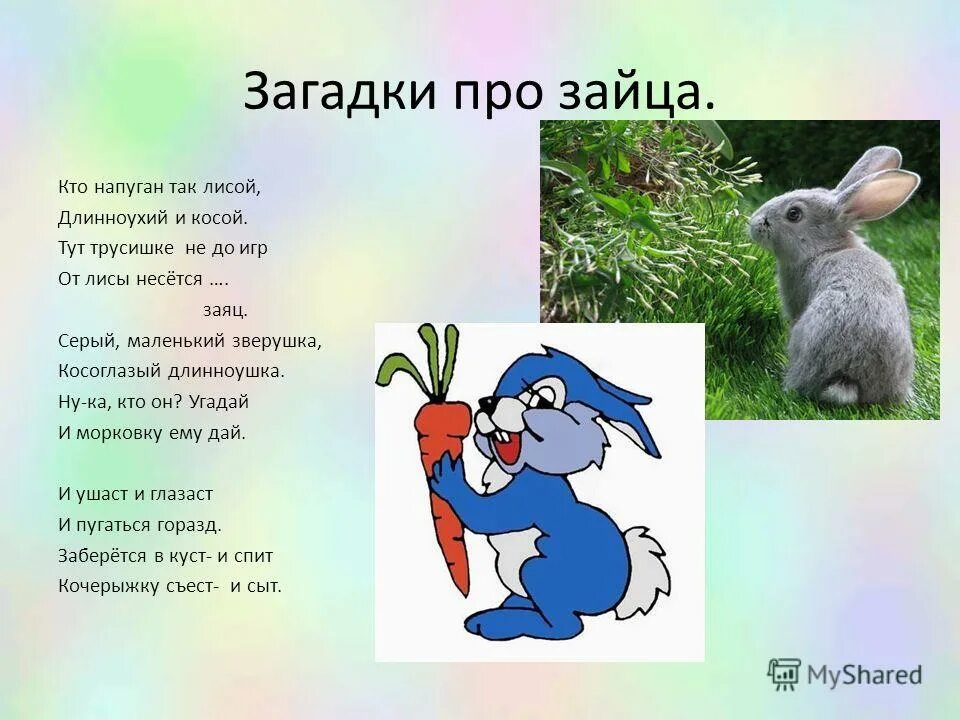 Загадки про зайца.

Кто напуган так лисой,
Длинноухий и косой.
Тут трусишке не до игр
От лисы несётся ….
заяц.
Серый, маленький зверушка,
Косоглазый длинноушка.
Ну-ка, кто он? Угадай
И морковку ему дай.

И ушаст и глазаст
И пугаться горазд.
Заберётся в куст- и спит
Кочерыжку съест- и сыт.

MyShared